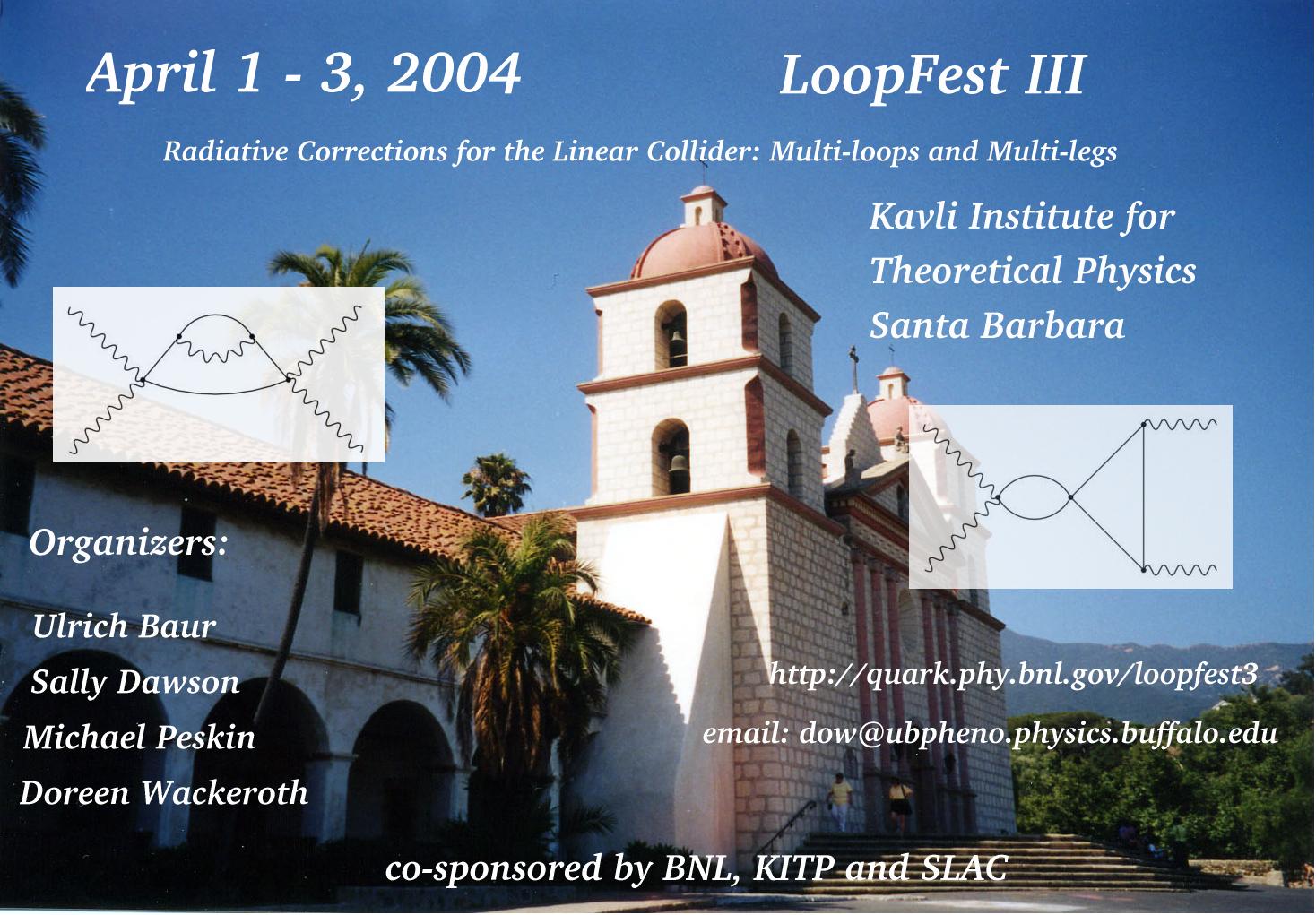 April 1 - 3, 2004

LoopFest III

Radiative Corrections for the Linear Collider: Multi-loops and Multi-legs

Kavli Institute for Theoretical Physics Santa Barbara

Organizers:

Ulrich Baur

Sally Dawson

Michael Peskin

Doreen Wackeroth

http://quark.phy.bnl.gov/loopfest3

email: dow@ubpheno.physics.buffalo.edu

co-sponsored by BNL, KITP and SLAC